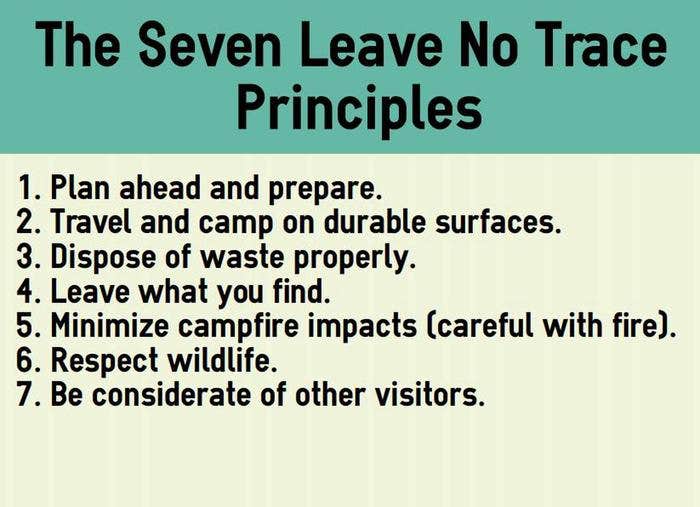 The Seven Leave No Trace Principles

1. Plan ahead and prepare.
2. Travel and camp on durable surfaces.
3. Dispose of waste properly.
4. Leave what you find.
5. Minimize campfire impacts (careful with fire).
6. Respect wildlife.
7. Be considerate of other visitors.